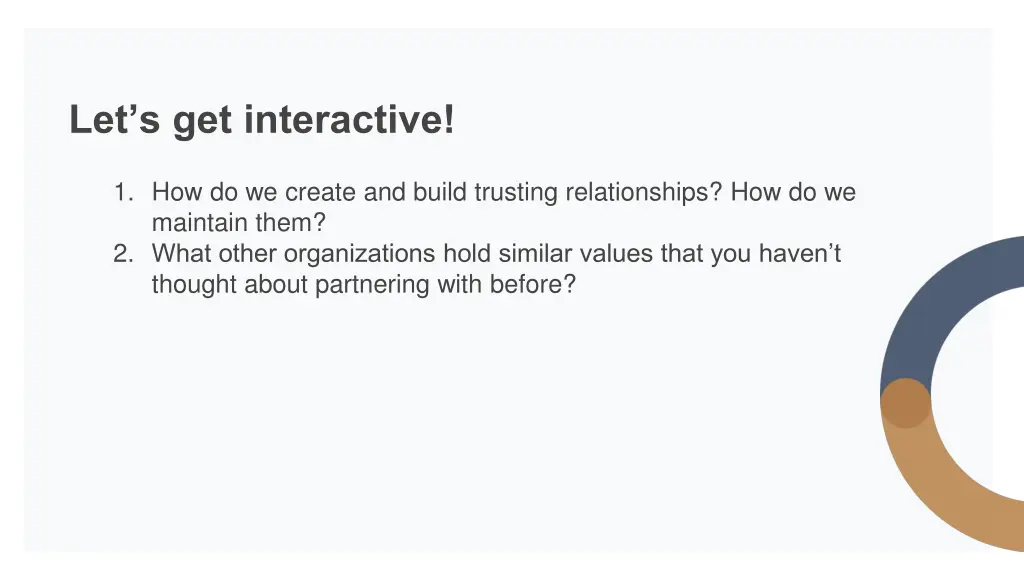 Let’s get interactive!

1. How do we create and build trusting relationships? How do we maintain them?
2. What other organizations hold similar values that you haven’t thought about partnering with before?